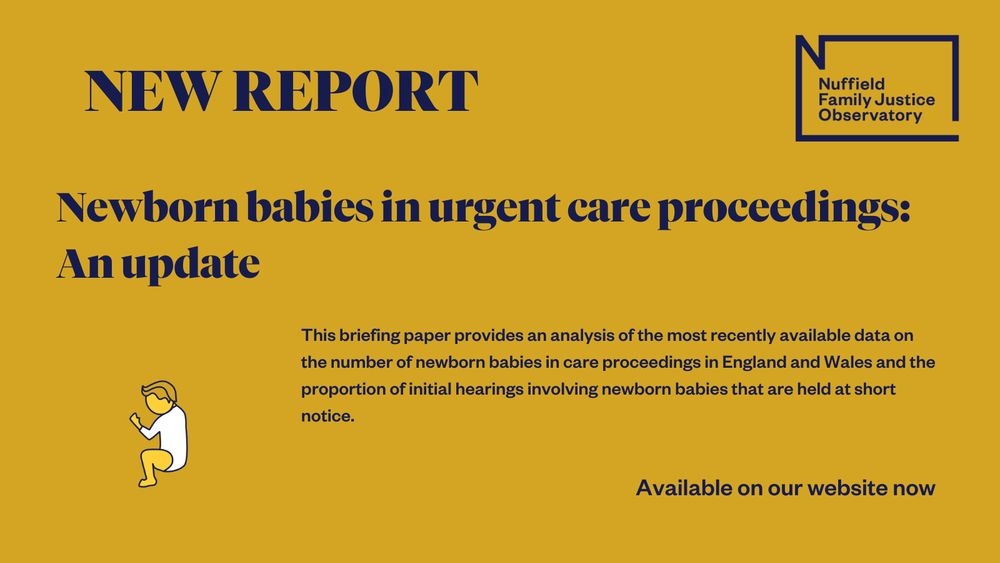 NEW REPORT

Nuffield Family Justice Observatory

Newborn babies in urgent care proceedings: An update

This briefing paper provides an analysis of the most recently available data on the number of newborn babies in care proceedings in England and Wales and the proportion of initial hearings involving newborn babies that are held at short notice.

Available on our website now